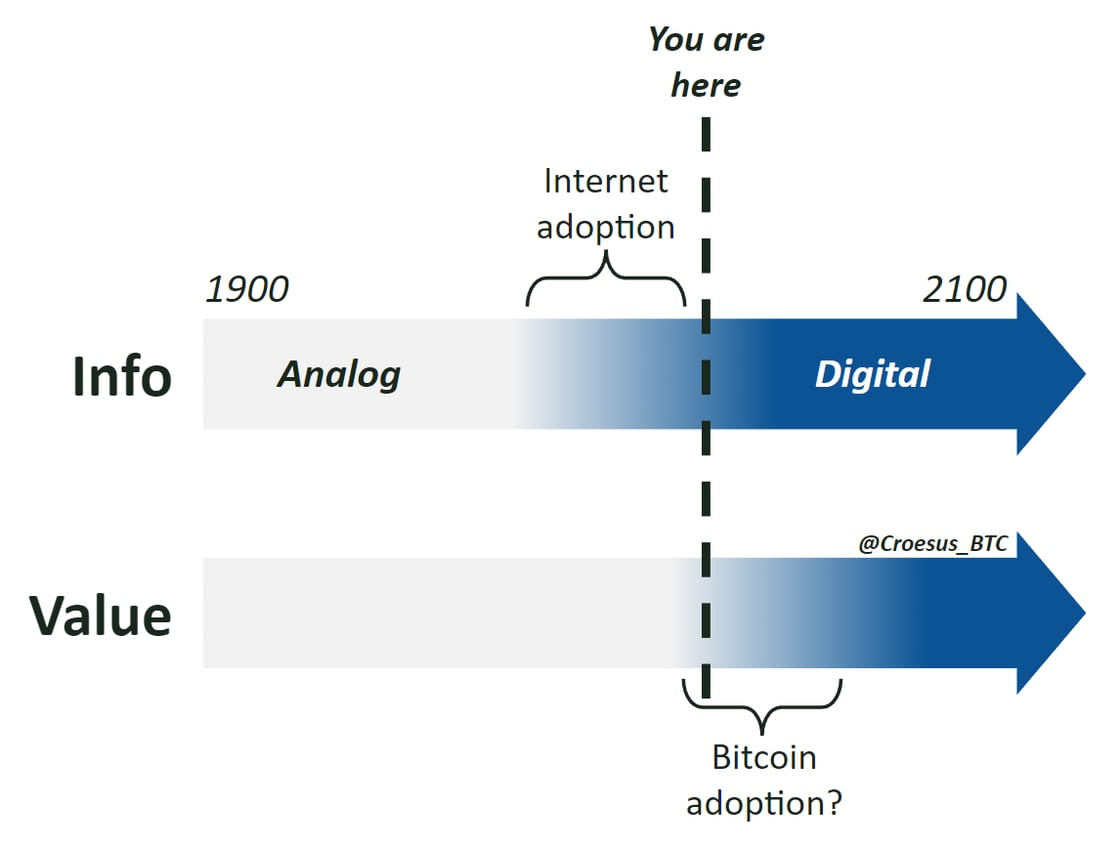 You are here

Internet adoption

1900

2100

Info

Analog

Digital

@Croesus_BTC

Value

Bitcoin adoption?